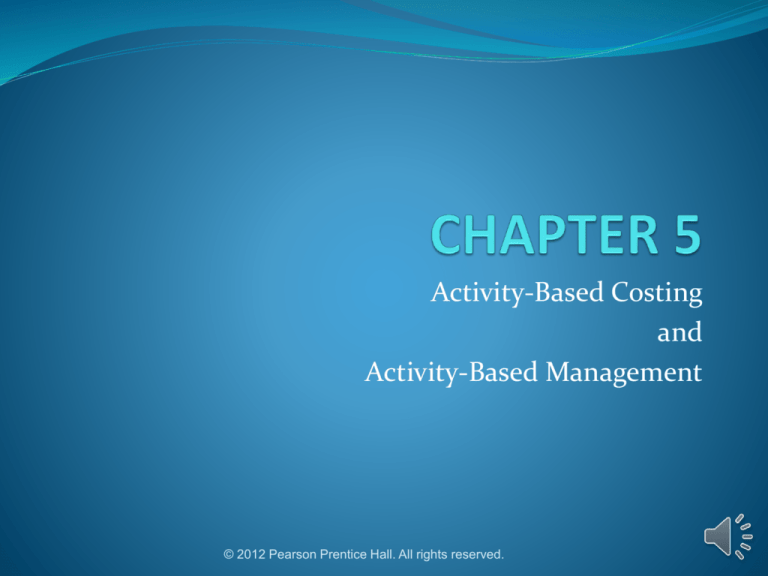 CHAPTER 5

Activity-Based Costing
and
Activity-Based Management

© 2012 Pearson Prentice Hall. All rights reserved.